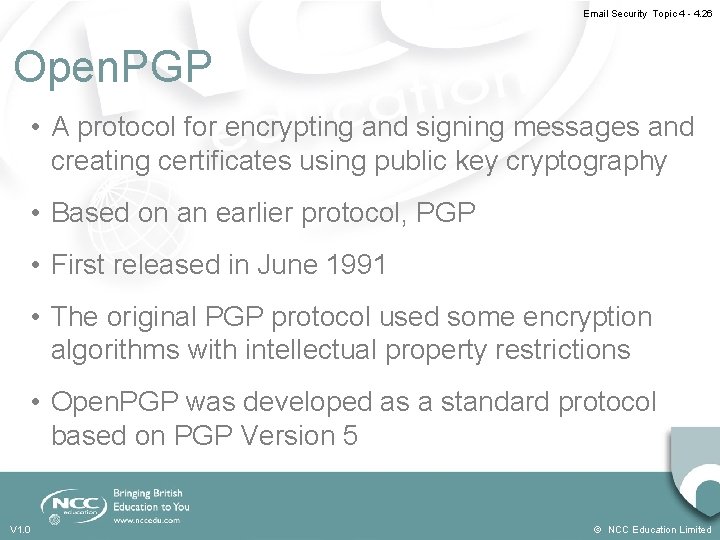 Email Security Topic 4 - 4.26

OpenPGP

• A protocol for encrypting and signing messages and creating certificates using public key cryptography

• Based on an earlier protocol, PGP

• First released in June 1991

• The original PGP protocol used some encryption algorithms with intellectual property restrictions

• OpenPGP was developed as a standard protocol based on PGP Version 5

NCC education

Bringing British Education to You

www.nccedu.com

V1.0

© NCC Education Limited